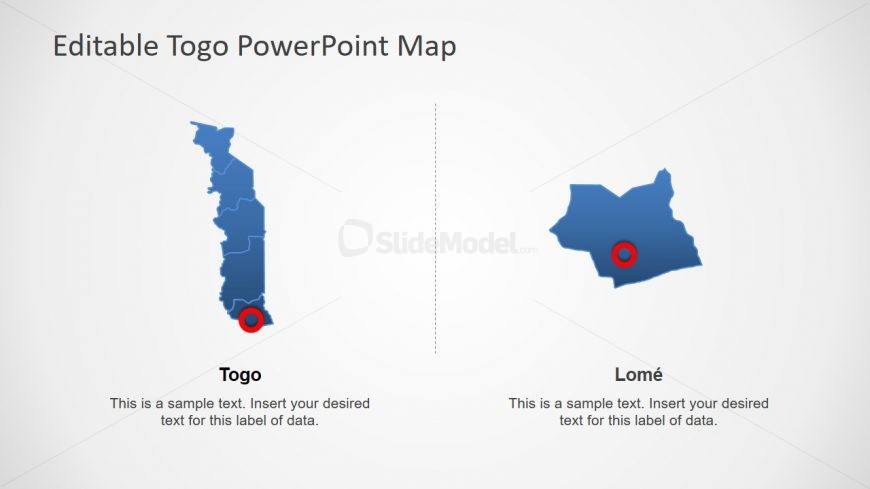 Editable Togo PowerPoint Map

SlideModel.com

Togo

This is a sample text. Insert your desired text for this label of data.

Lomé

This is a sample text. Insert your desired text for this label of data.